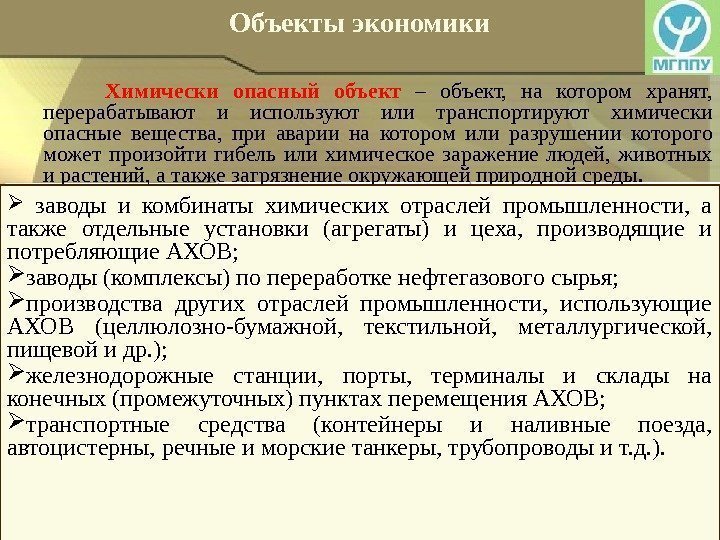 Объекты экономики

МГППУ

Химически опасный объект – объект, на котором хранят, перерабатывают и используют или транспортируют химически опасные вещества, при аварии на котором или разрушении которого может произойти гибель или химическое заражение людей, животных и растений, а также загрязнение окружающей природной среды.

➢ заводы и комбинаты химических отраслей промышленности, а также отдельные установки (агрегаты) и цеха, производящие и потребляющие АХОВ;
➢заводы (комплексы) по переработке нефтегазового сырья;
➢производства других отраслей промышленности, использующие АХОВ (целлюлозно-бумажной, текстильной, металлургической, пищевой и др.);
➢железнодорожные станции, порты, терминалы и склады на конечных (промежуточных) пунктах перемещения АХОВ;
➢транспортные средства (контейнеры и наливные поезда, автоцистерны, речные и морские танкеры, трубопроводы и т.д.).